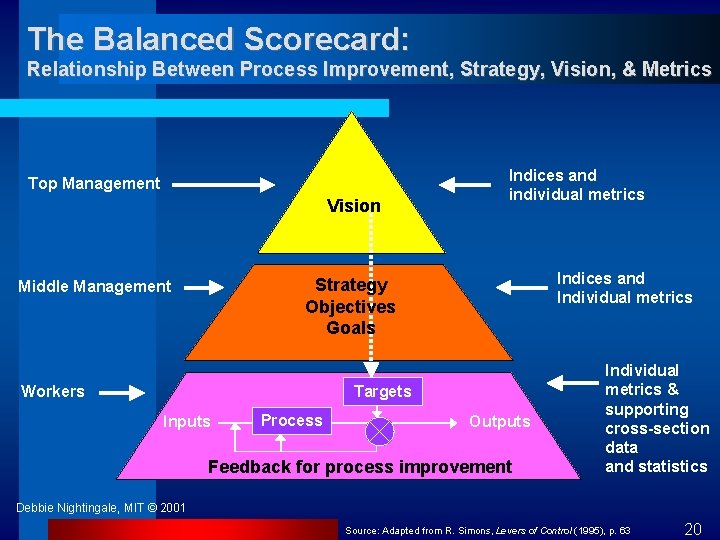 The Balanced Scorecard:
Relationship Between Process Improvement, Strategy, Vision, & Metrics

Top Management

Vision

Indices and individual metrics

Middle Management

Strategy
Objectives
Goals

Indices and Individual metrics

Workers

Targets

Inputs

Process

Outputs

Feedback for process improvement

Individual metrics & supporting cross-section data and statistics

Debbie Nightingale, MIT © 2001

Source: Adapted from R. Simons, Levers of Control (1995), p. 63

20